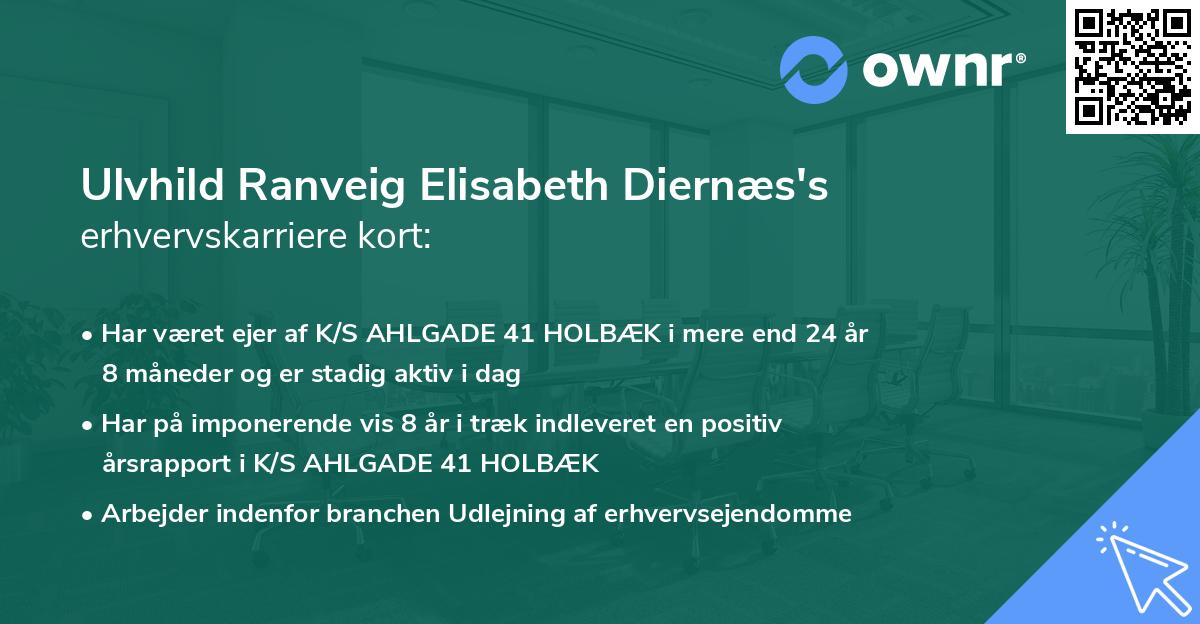 ownr®

Ulvhild Ranveig Elisabeth Diernæs's erhvervskarriere kort:

• Har været ejer af K/S AHLGADE 41 HOLBÆK i mere end 24 år 8 måneder og er stadig aktiv i dag

• Har på imponerende vis 8 år i træk indleveret en positiv årsrapport i K/S AHLGADE 41 HOLBÆK

• Arbejder indenfor branchen Udlejning af erhvervsejendomme